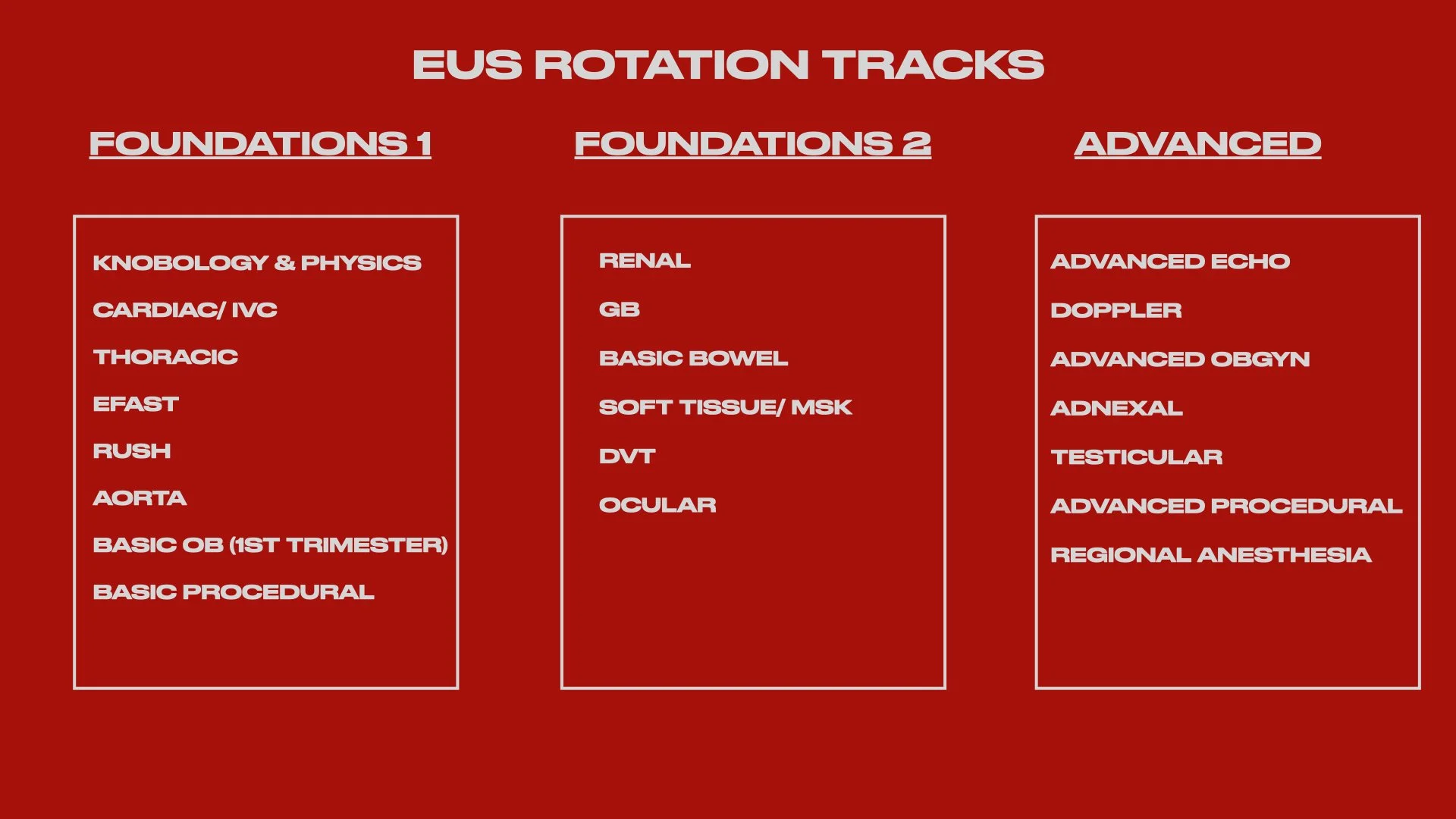 EUS ROTATION TRACKS

FOUNDATIONS 1

KNOBOLOGY & PHYSICS
CARDIAC/ IVC
THORACIC
EFAST
RUSH
AORTA
BASIC OB (1ST TRIMESTER)
BASIC PROCEDURAL

FOUNDATIONS 2

RENAL
GB
BASIC BOWEL
SOFT TISSUE/ MSK
DVT
OCULAR

ADVANCED

ADVANCED ECHO
DOPPLER
ADVANCED OBGYN
ADNEXAL
TESTICULAR
ADVANCED PROCEDURAL
REGIONAL ANESTHESIA